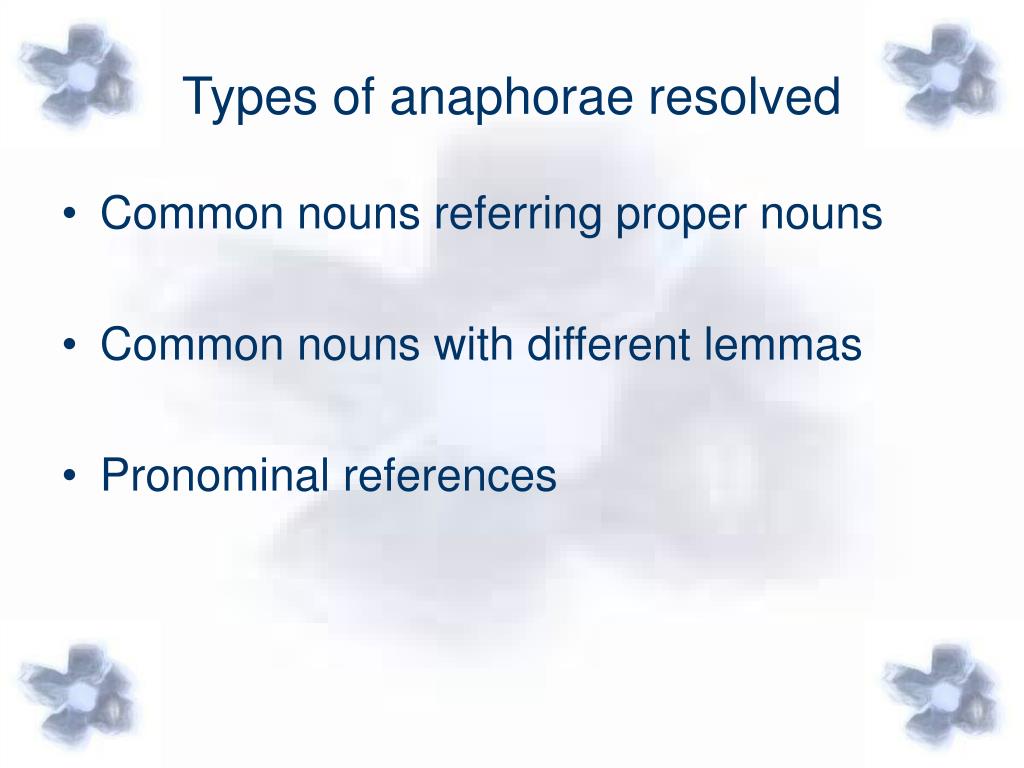 Types of anaphorae resolved

• Common nouns referring proper nouns

• Common nouns with different lemmas

• Pronominal references